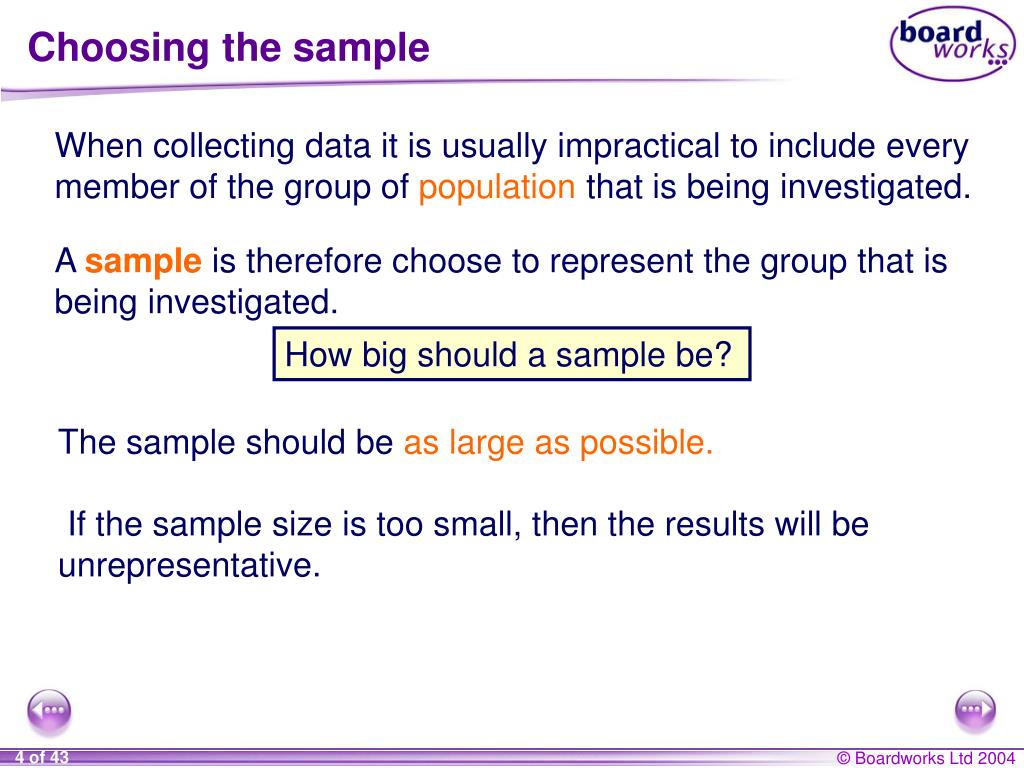 Choosing the sample

board works

When collecting data it is usually impractical to include every member of the group of population that is being investigated.

A sample is therefore choose to represent the group that is being investigated.

How big should a sample be?

The sample should be as large as possible.

If the sample size is too small, then the results will be unrepresentative.

4 of 43

© Boardworks Ltd 2004